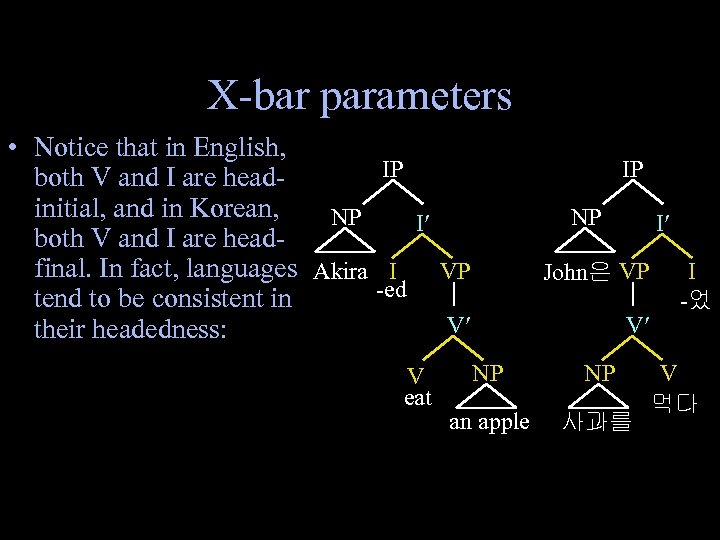 X-bar parameters

• Notice that in English, both V and I are head-initial, and in Korean, both V and I are head-final. In fact, languages tend to be consistent in their headedness:

IP
NP
I′
Akira
I
-ed
VP
V′
V
eat
NP
an apple

IP
NP
I′
John은
VP
I
-었
V′
NP
사과를
V
먹다